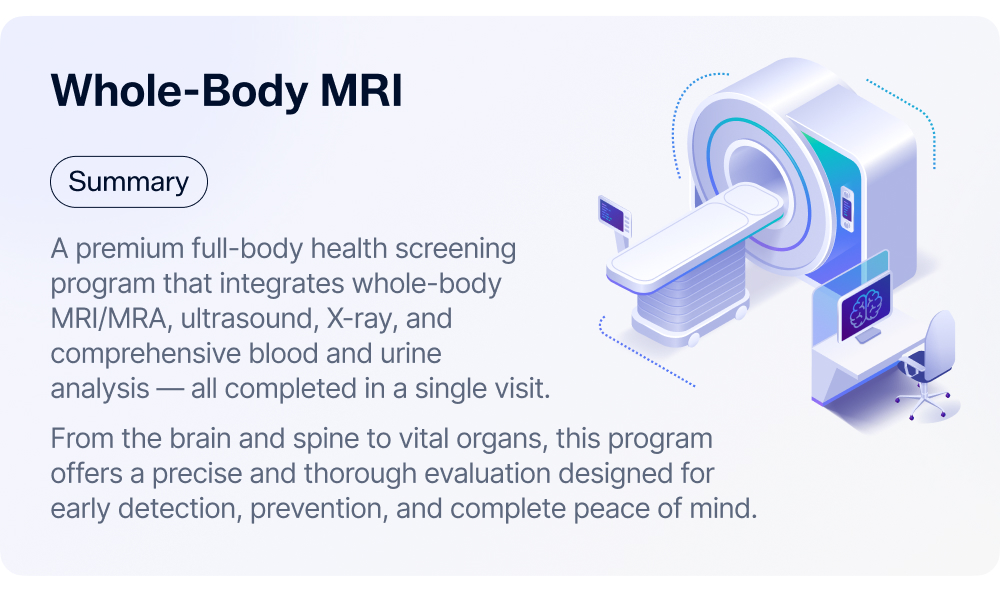 Whole-Body MRI

Summary

A premium full-body health screening program that integrates whole-body MRI/MRA, ultrasound, X-ray, and comprehensive blood and urine analysis — all completed in a single visit.

From the brain and spine to vital organs, this program offers a precise and thorough evaluation designed for early detection, prevention, and complete peace of mind.